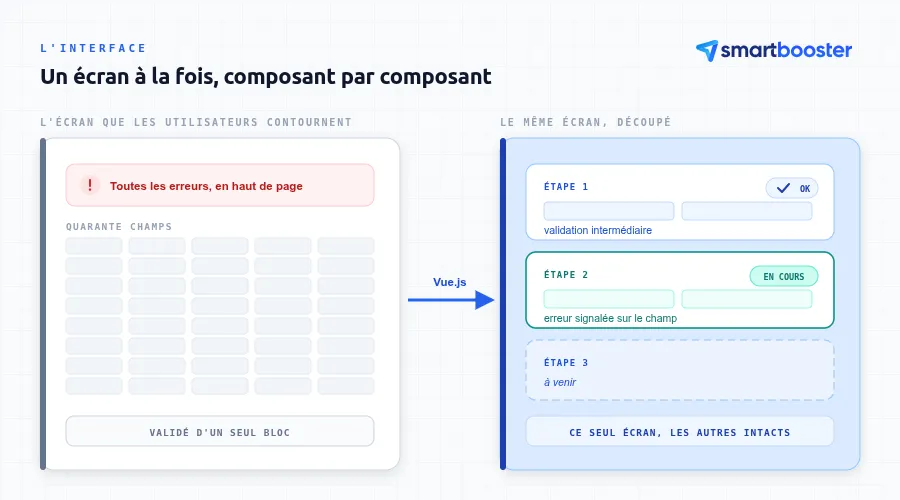 L'INTERFACE

smartbooster

Un écran à la fois, composant par composant

L'ÉCRAN QUE LES UTILISATEURS CONTOURNENT

! Toutes les erreurs, en haut de page

QUARANTE CHAMPS

VALIDÉ D'UN SEUL BLOC

Vue.js

LE MÊME ÉCRAN, DÉCOUPÉ

ÉTAPE 1
OK
validation intermédiaire

ÉTAPE 2
EN COURS
erreur signalée sur le champ

ÉTAPE 3
à venir

CE SEUL ÉCRAN, LES AUTRES INTACTS